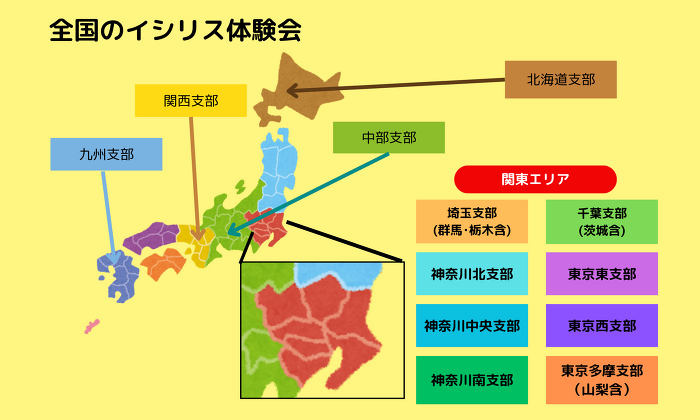 全国のイシリス体験会

北海道支部

関西支部

中部支部

九州支部

関東エリア

埼玉支部
(群馬・栃木含)

千葉支部
(茨城含)

神奈川北支部

東京東支部

神奈川中央支部

東京西支部

神奈川南支部

東京多摩支部
(山梨含)